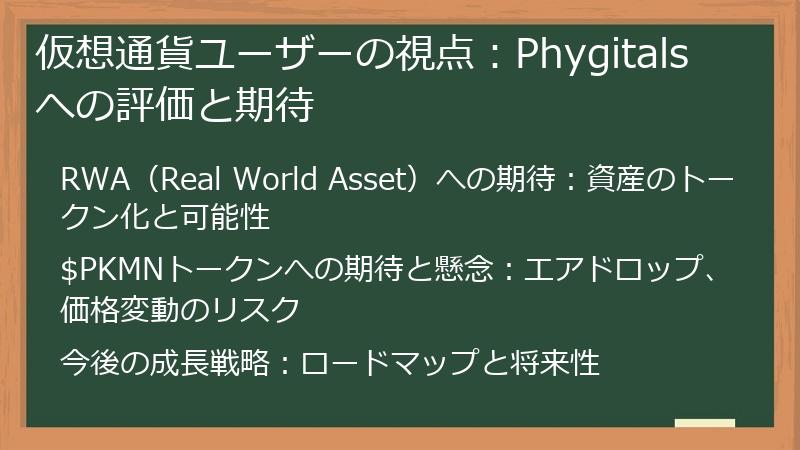 仮想通貨ユーザーの視点：Phygitalsへの評価と期待

RWA（Real World Asset）への期待：資産のトークン化と可能性

$PKMNトークンへの期待と懸念：エアドロップ、価格変動のリスク

今後の成長戦略：ロードマップと将来性